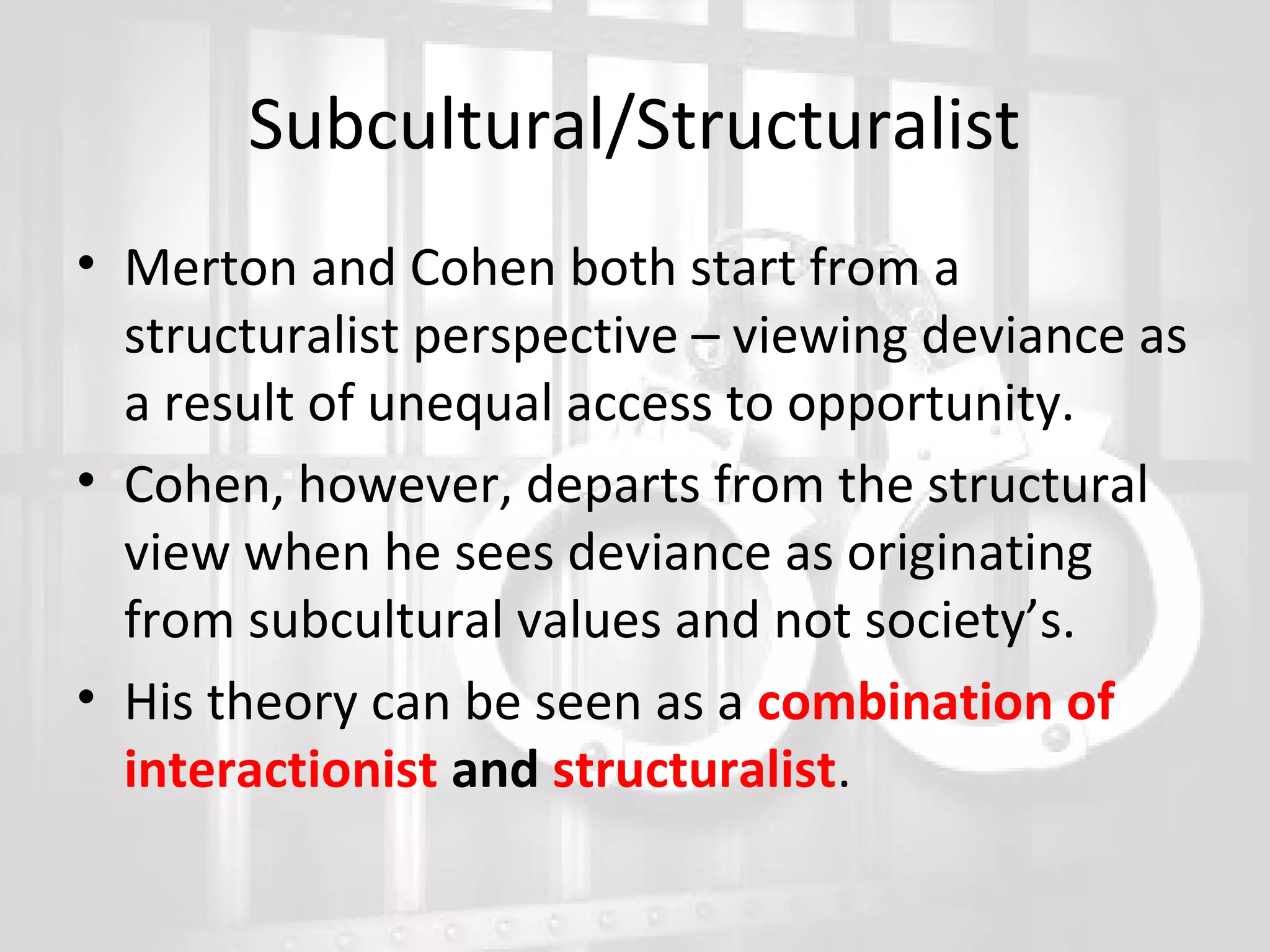 Subcultural/Structuralist

• Merton and Cohen both start from a structuralist perspective – viewing deviance as a result of unequal access to opportunity.

• Cohen, however, departs from the structural view when he sees deviance as originating from subcultural values and not society's.

• His theory can be seen as a combination of interactionist and structuralist.